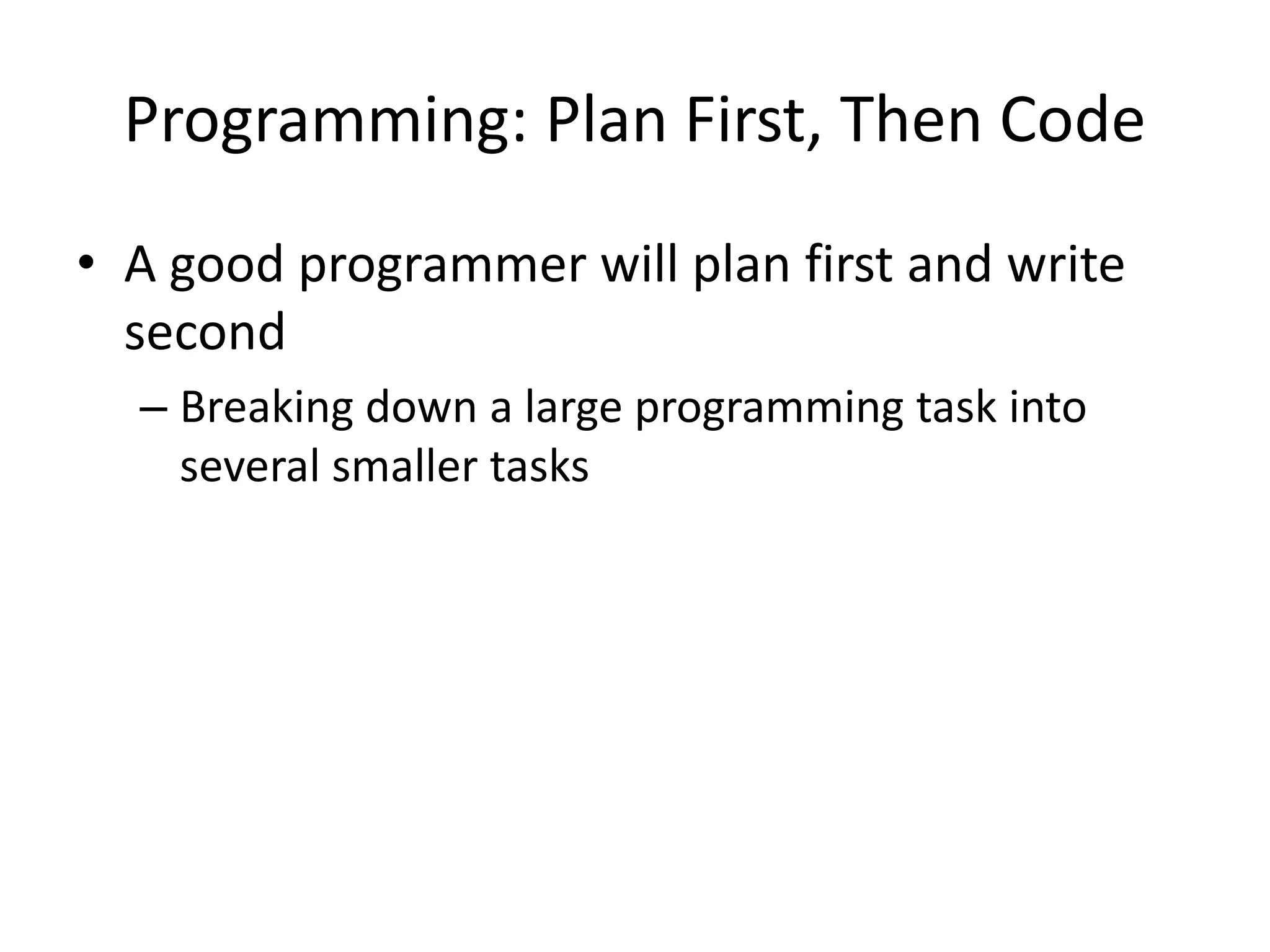 Programming: Plan First, Then Code

• A good programmer will plan first and write second

– Breaking down a large programming task into several smaller tasks